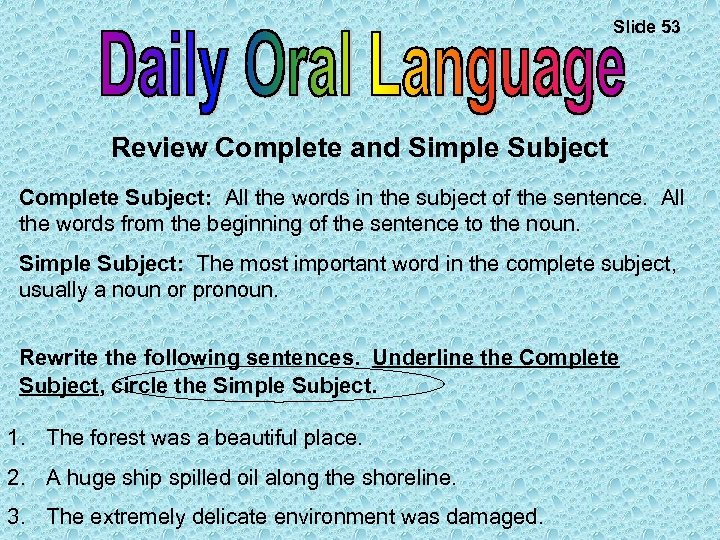 Slide 53

Daily Oral Language

Review Complete and Simple Subject

Complete Subject: All the words in the subject of the sentence. All the words from the beginning of the sentence to the noun.

Simple Subject: The most important word in the complete subject, usually a noun or pronoun.

Rewrite the following sentences. Underline the Complete Subject, circle the Simple Subject.

1. The forest was a beautiful place.
2. A huge ship spilled oil along the shoreline.
3. The extremely delicate environment was damaged.